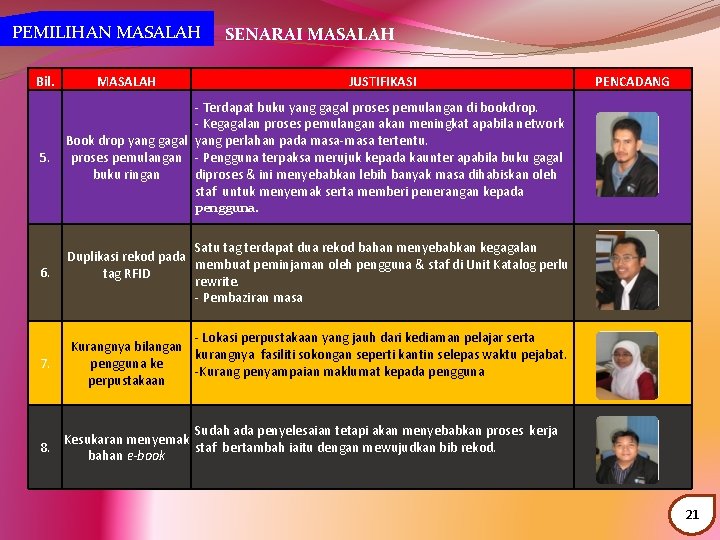 PEMILIHAN MASALAH SENARAI MASALAH

| Bil. | MASALAH | JUSTIFIKASI | PENCADANG |
|---|---|---|---|
| 5. | Book drop yang gagal proses pemulangan buku ringan | - Terdapat buku yang gagal proses pemulangan di bookdrop. - Kegagalan proses pemulangan akan meningkat apabila network yang perlahan pada masa-masa tertentu. - Pengguna terpaksa merujuk kepada kaunter apabila buku gagal diproses & ini menyebabkan lebih banyak masa dihabiskan oleh staf untuk menyemak serta memberi penerangan kepada pengguna. | |
| 6. | Duplikasi rekod pada tag RFID | Satu tag terdapat dua rekod bahan menyebabkan kegagalan membuat peminjaman oleh pengguna & staf di Unit Katalog perlu rewrite. - Pembaziran masa | |
| 7. | Kurangnya bilangan pengguna ke perpustakaan | - Lokasi perpustakaan yang jauh dari kediaman pelajar serta kurangnya fasiliti sokongan seperti kantin selepas waktu pejabat. -Kurang penyampaian maklumat kepada pengguna | |
| 8. | Kesukaran menyemak bahan e-book | Sudah ada penyelesaian tetapi akan menyebabkan proses kerja staf bertambah iaitu dengan mewujudkan bib rekod. | |

21